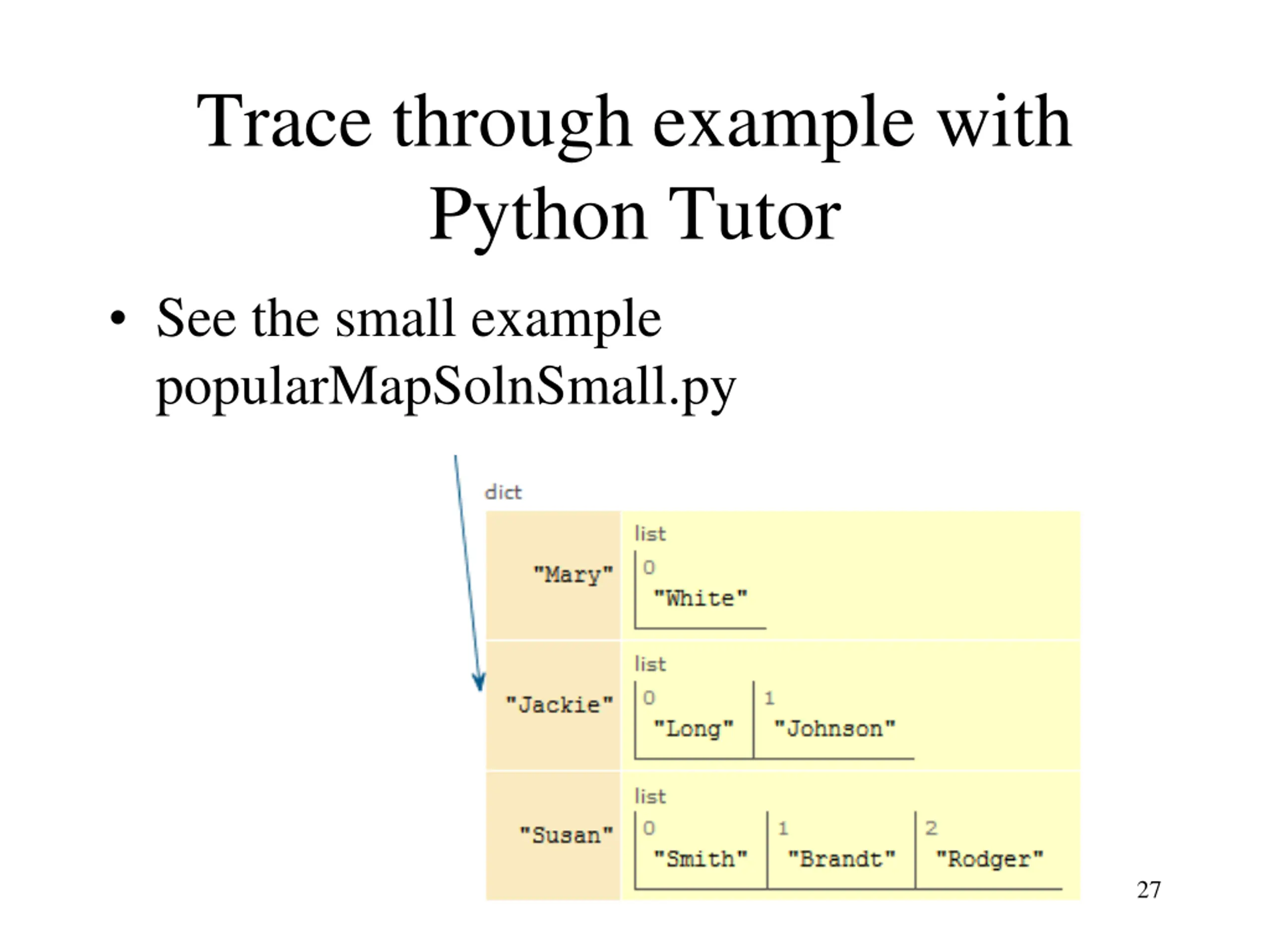 Trace through example with Python Tutor

• See the small example popularMapSolnSmall.py

dict

"Mary"
list
0
"White"

"Jackie"
list
0
"Long"
1
"Johnson"

"Susan"
list
0
"Smith"
1
"Brandt"
2
"Rodger"

27